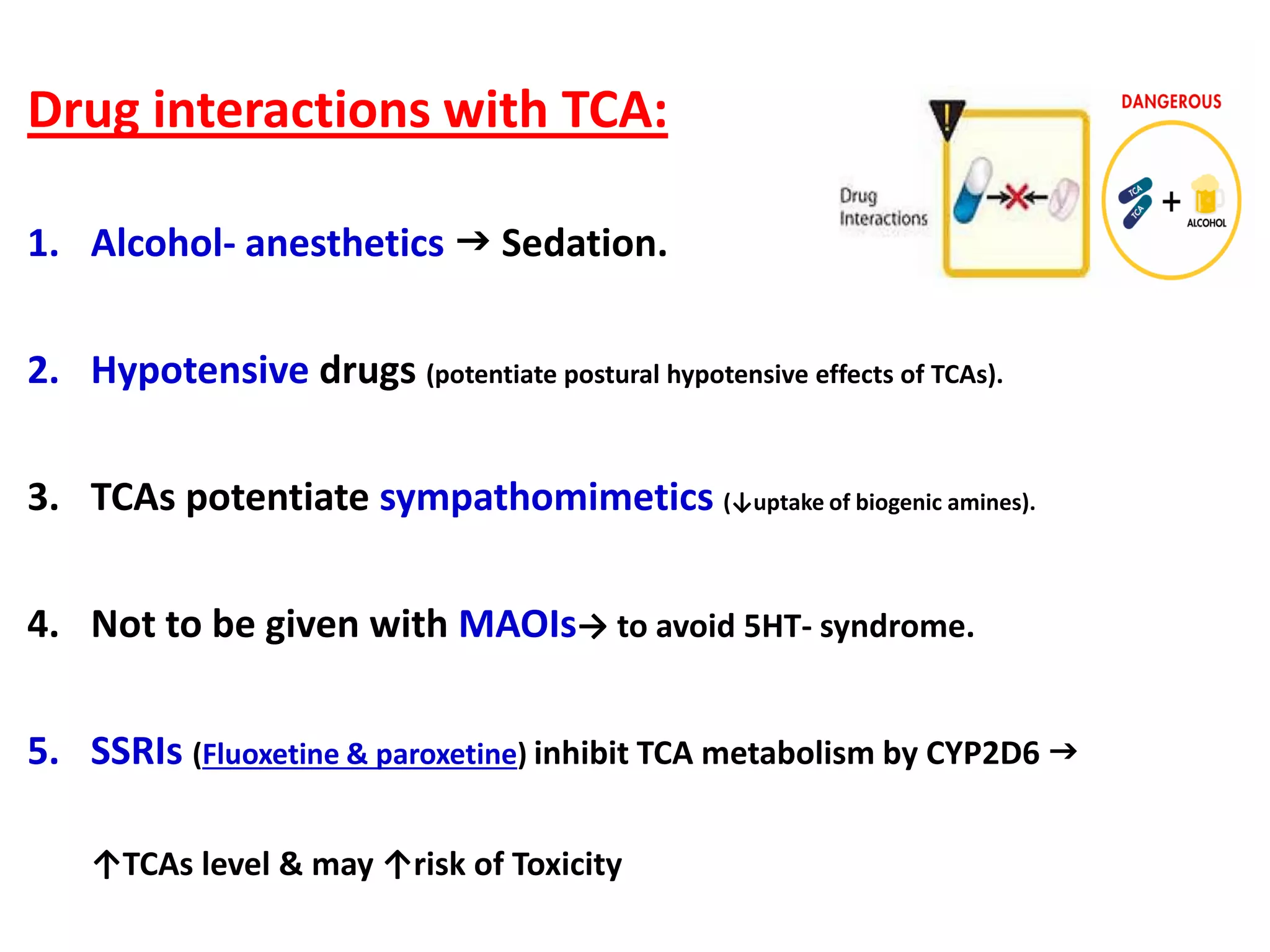 Drug interactions with TCA:

Drug Interactions

DANGEROUS

TCA TCA + ALCOHOL

1. Alcohol- anesthetics → Sedation.

2. Hypotensive drugs (potentiate postural hypotensive effects of TCAs).

3. TCAs potentiate sympathomimetics (↓uptake of biogenic amines).

4. Not to be given with MAOIs→ to avoid 5HT- syndrome.

5. SSRIs (Fluoxetine & paroxetine) inhibit TCA metabolism by CYP2D6 →

↑TCAs level & may ↑risk of Toxicity